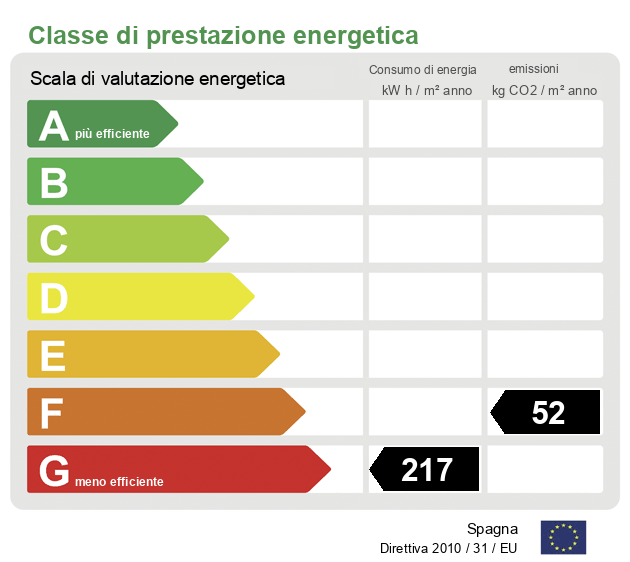 Classe di prestazione energetica

| Scala di valutazione energetica | Consumo di energia kW h / m² anno | emissioni kg CO2 / m² anno |
|---|---|---|
| A più efficiente | | |
| B | | |
| C | | |
| D | | |
| E | | |
| F | | 52 |
| G meno efficiente | 217 | |

Spagna
Direttiva 2010 / 31 / EU